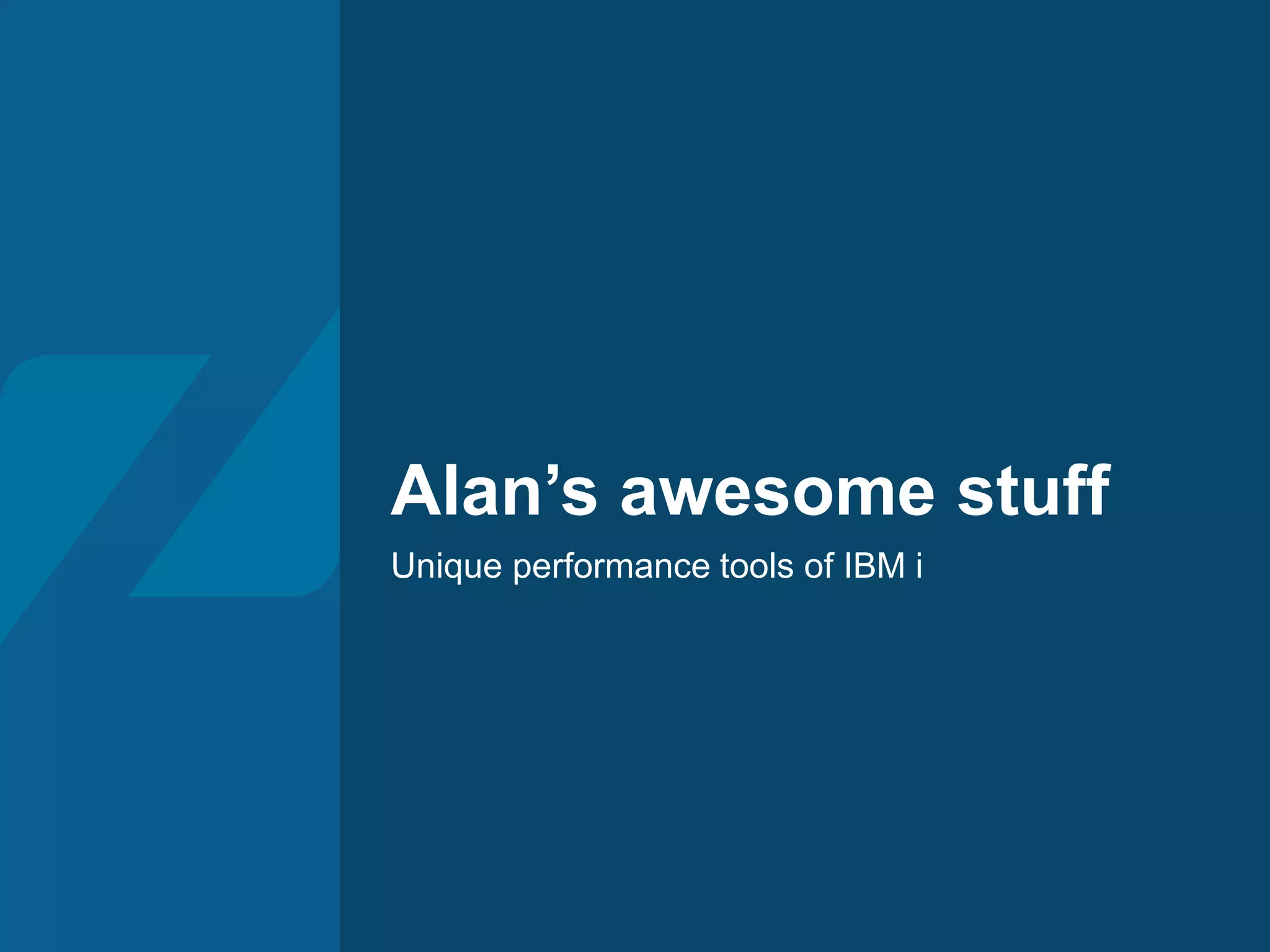 Alan’s awesome stuff

Unique performance tools of IBM i